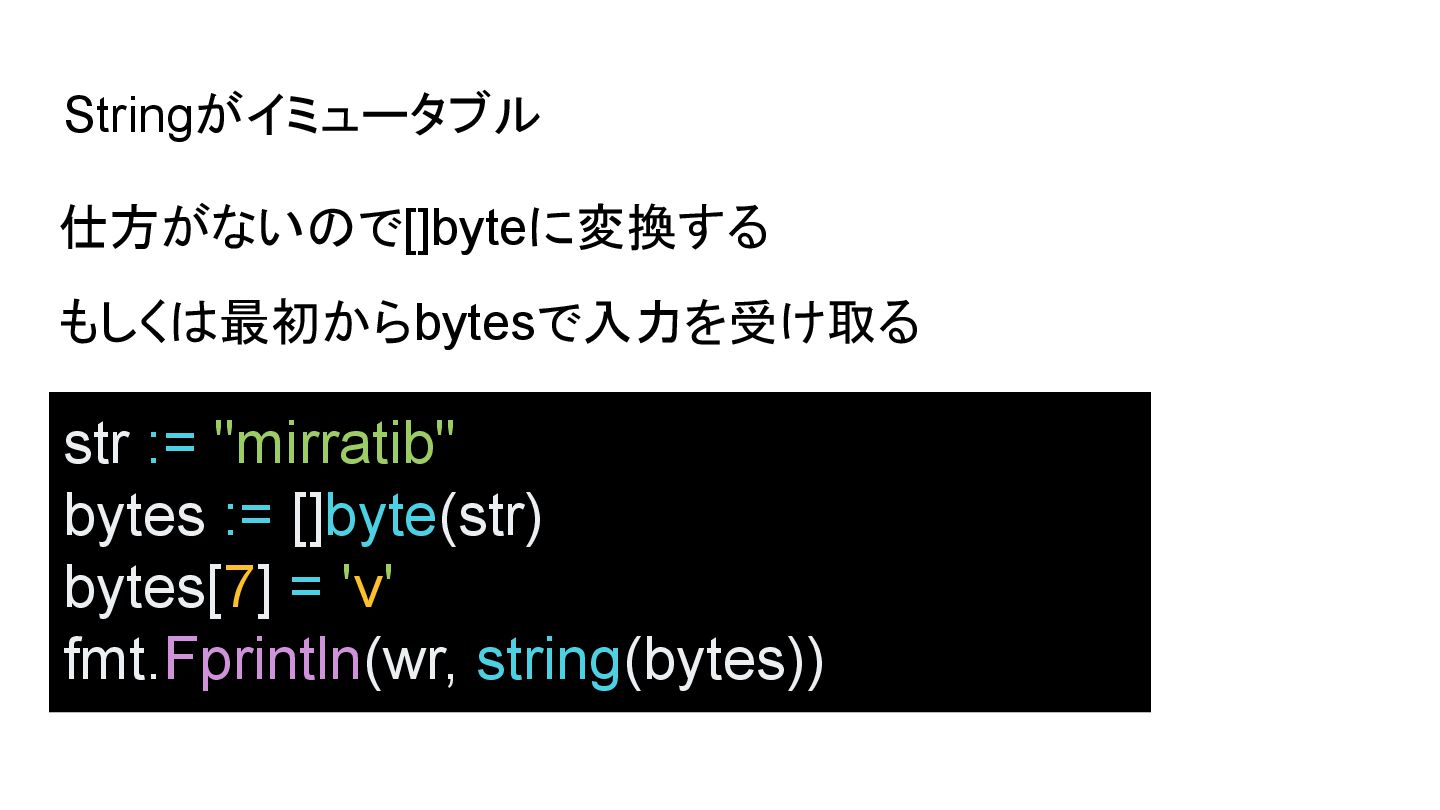 Stringがイミュータブル

仕方がないので[]byteに変換する

もしくは最初からbytesで入力を受け取る

str := "mirratib"
bytes := []byte(str)
bytes[7] = 'v'
fmt.Fprintln(wr, string(bytes))